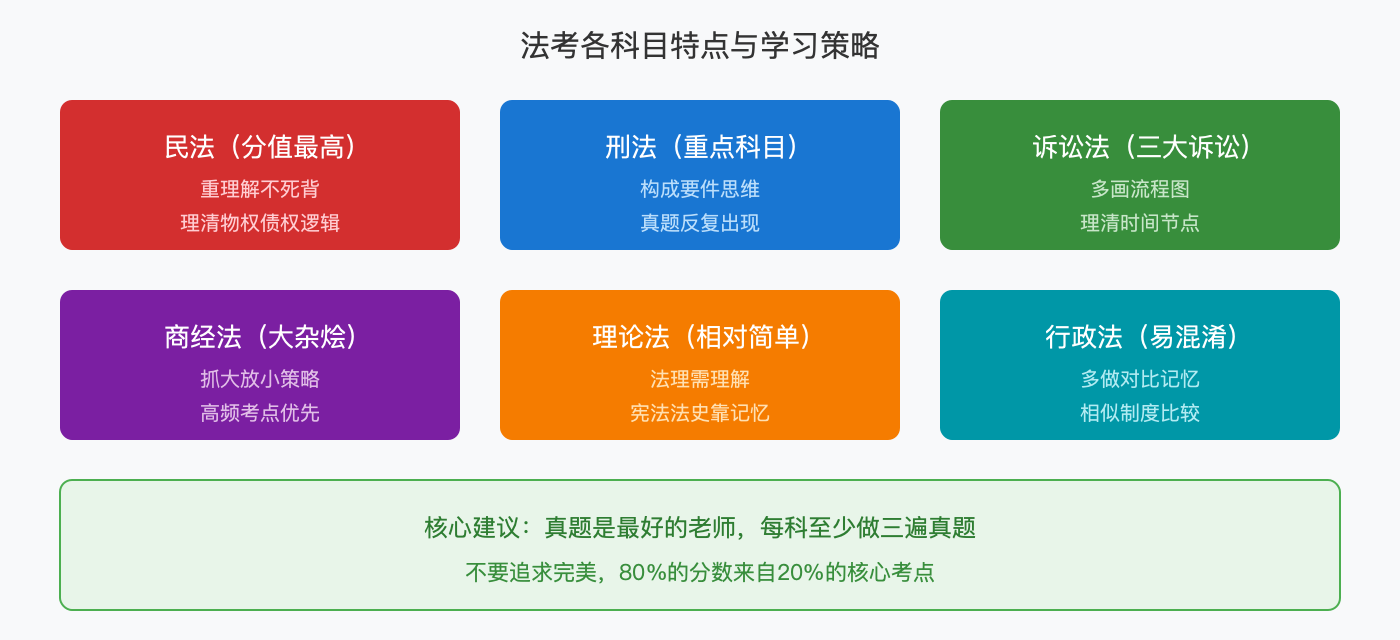 法考各科目特点与学习策略

民法（分值最高）
重理解不死背
理清物权债权逻辑

刑法（重点科目）
构成要件思维
真题反复出现

诉讼法（三大诉讼）
多画流程图
理清时间节点

商经法（大杂烩）
抓大放小策略
高频考点优先

理论法（相对简单）
法理需理解
宪法法史靠记忆

行政法（易混淆）
多做对比记忆
相似制度比较

核心建议：真题是最好的老师，每科至少做三遍真题
不要追求完美，80%的分数来自20%的核心考点